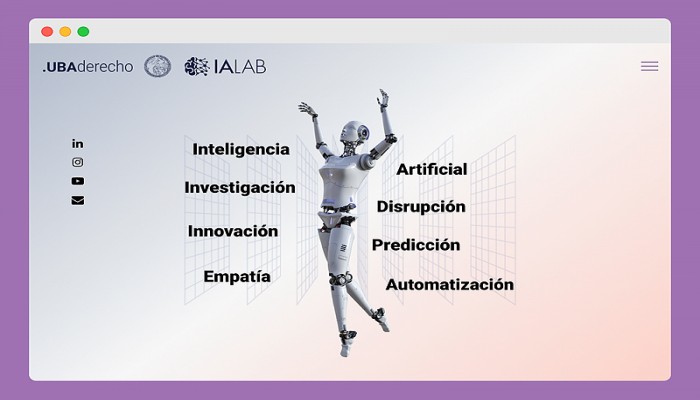 .UBAderecho IALAB

in

Inteligencia
Investigación
Innovación
Empatía

Artificial
Disrupción
Predicción
Automatización